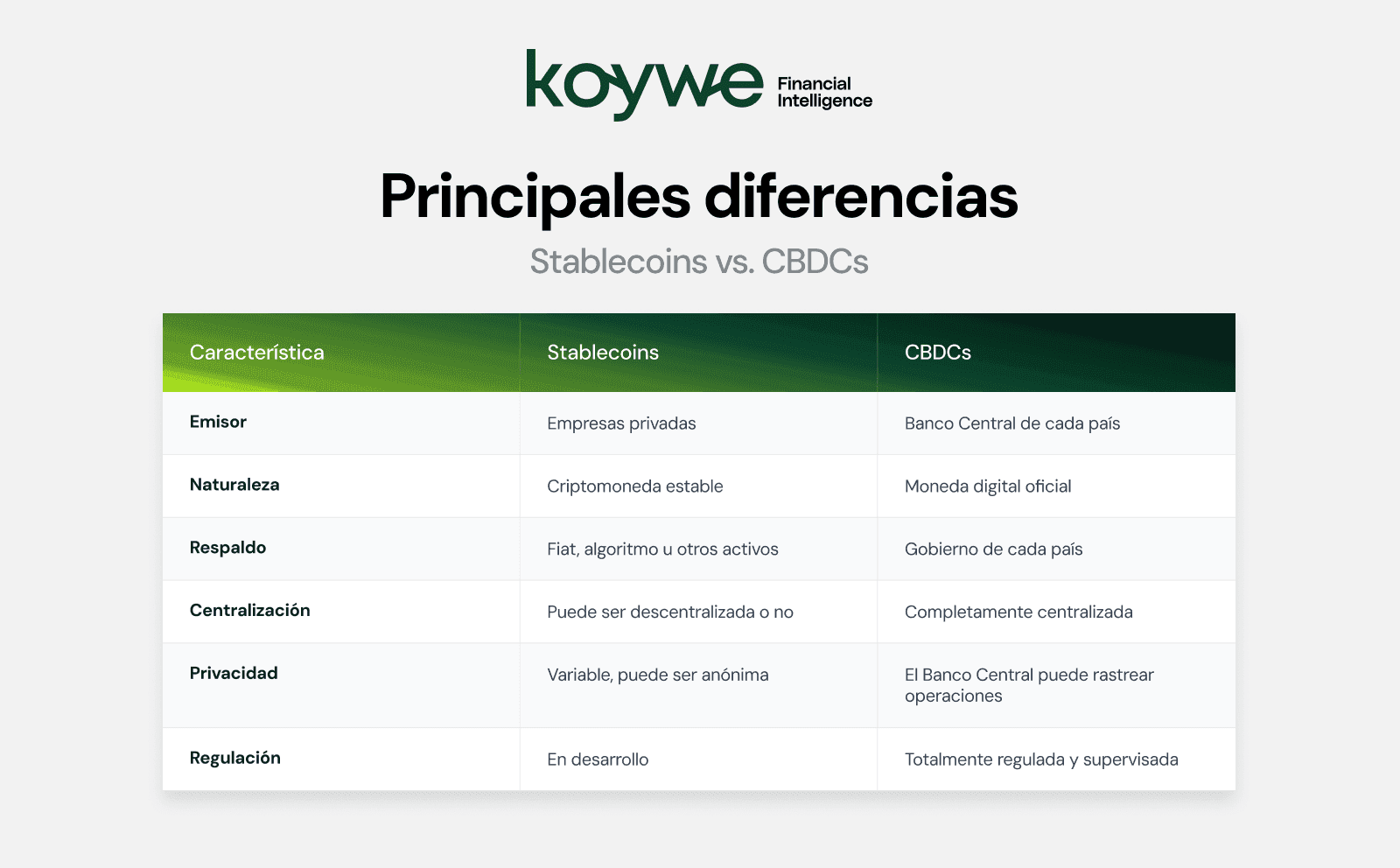 koywe Financial Intelligence

Principales diferencias

Stablecoins vs. CBDCs

| Característica | Stablecoins | CBDCs |
|---|---|---|
| Emisor | Empresas privadas | Banco Central de cada país |
| Naturaleza | Criptomoneda estable | Moneda digital oficial |
| Respaldo | Fiat, algoritmo u otros activos | Gobierno de cada país |
| Centralización | Puede ser descentralizada o no | Completamente centralizada |
| Privacidad | Variable, puede ser anónima | El Banco Central puede rastrear operaciones |
| Regulación | En desarrollo | Totalmente regulada y supervisada |